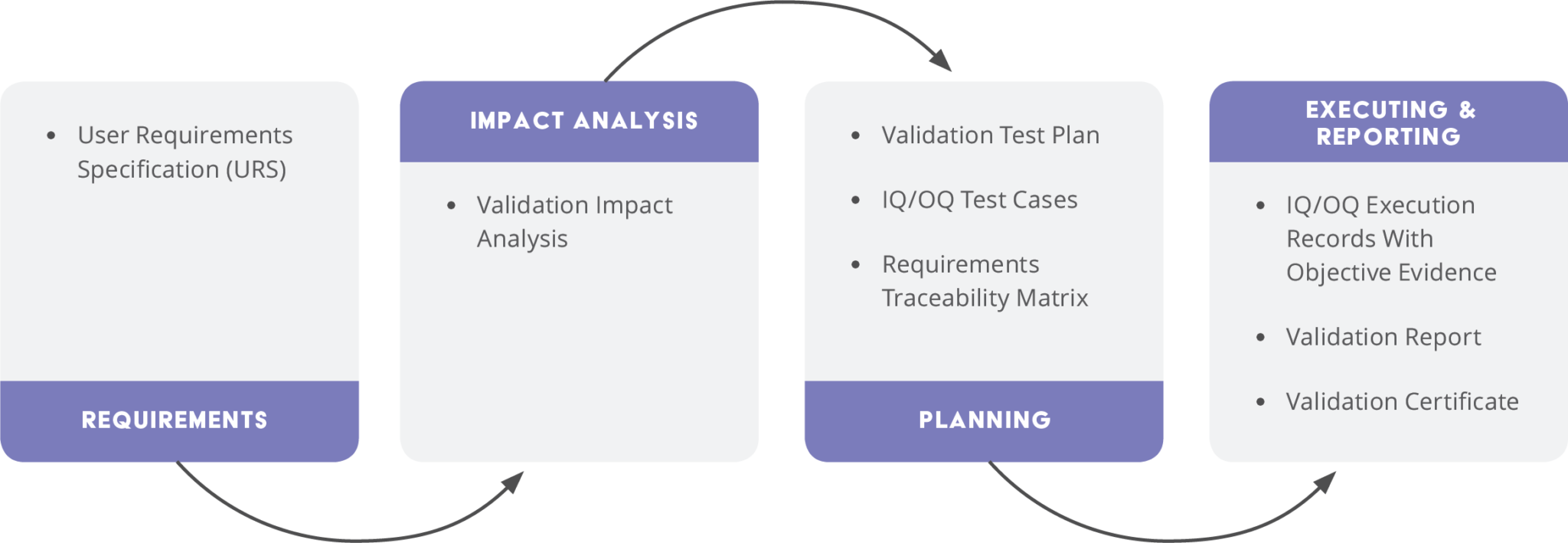 • User Requirements Specification (URS)

REQUIREMENTS

IMPACT ANALYSIS

• Validation Impact Analysis

• Validation Test Plan

• IQ/OQ Test Cases

• Requirements Traceability Matrix

PLANNING

EXECUTING & REPORTING

• IQ/OQ Execution Records With Objective Evidence

• Validation Report

• Validation Certificate